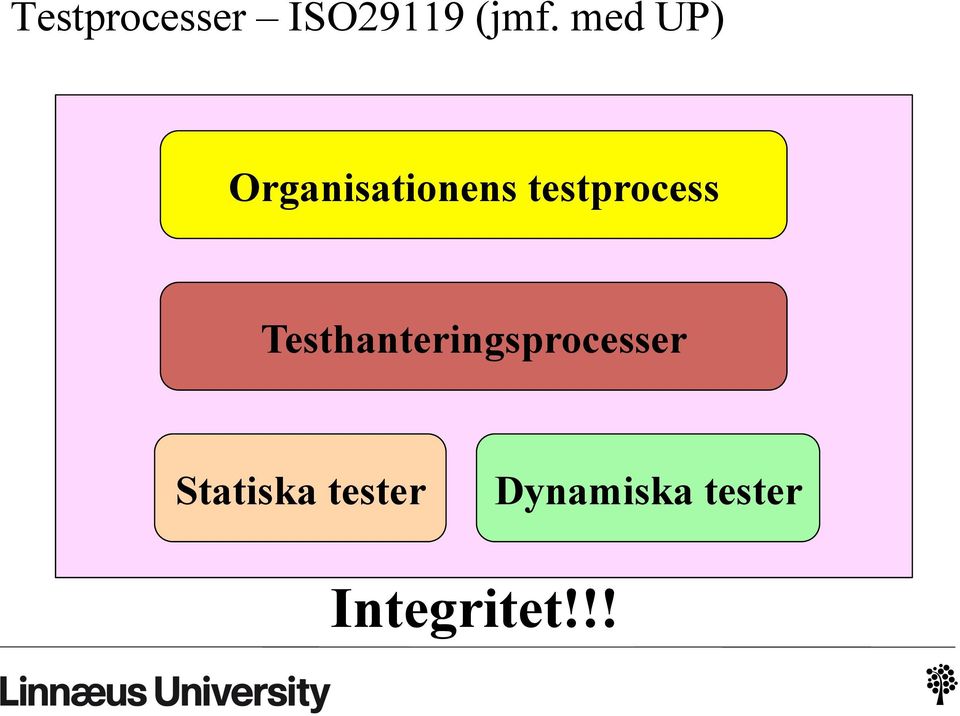 Testprocesser – ISO29119 (jmf. med UP)

Organisationens testprocess

Testhanteringsprocesser

Statiska tester

Dynamiska tester

Integritet!!!

Linnæus University